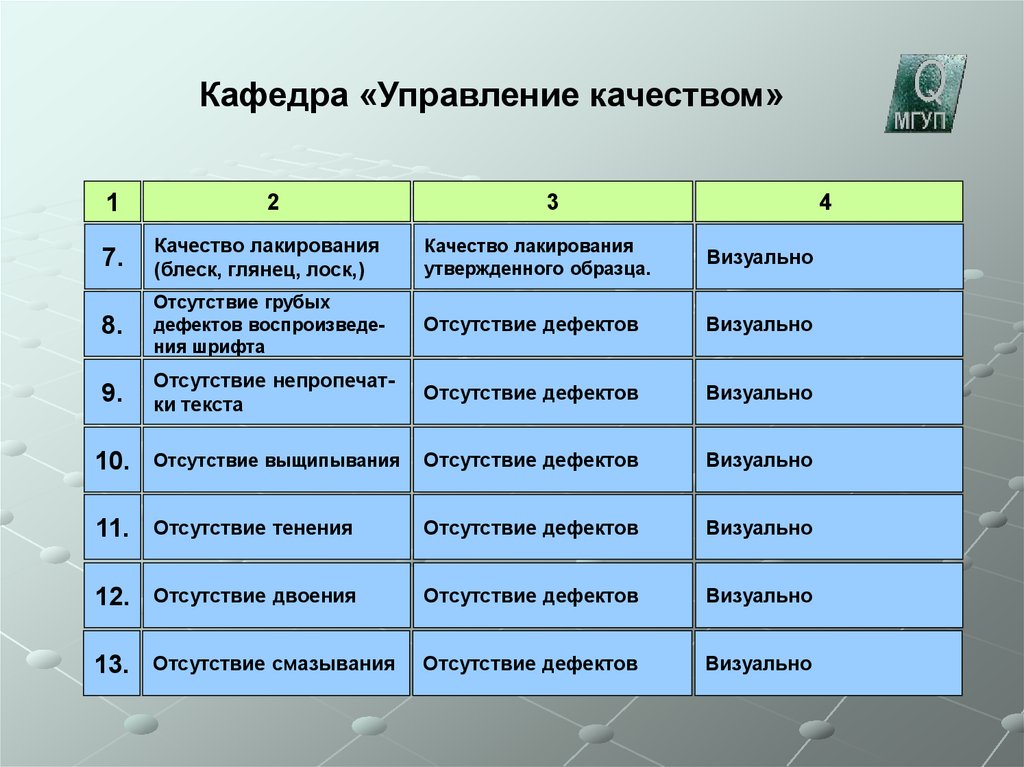 Кафедра «Управление качеством»

Q
МГУП

| 1 | 2 | 3 | 4 |
|---|---|---|---|
| 7. | Качество лакирования (блеск, глянец, лоск,) | Качество лакирования утвержденного образца. | Визуально |
| 8. | Отсутствие грубых дефектов воспроизведения шрифта | Отсутствие дефектов | Визуально |
| 9. | Отсутствие непропечатки текста | Отсутствие дефектов | Визуально |
| 10. | Отсутствие выщипывания | Отсутствие дефектов | Визуально |
| 11. | Отсутствие тенения | Отсутствие дефектов | Визуально |
| 12. | Отсутствие двоения | Отсутствие дефектов | Визуально |
| 13. | Отсутствие смазывания | Отсутствие дефектов | Визуально |